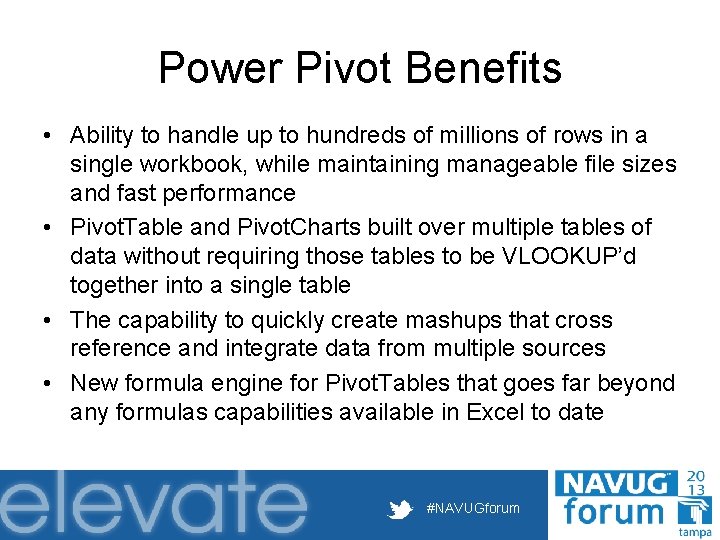 Power Pivot Benefits

• Ability to handle up to hundreds of millions of rows in a single workbook, while maintaining manageable file sizes and fast performance

• PivotTable and PivotCharts built over multiple tables of data without requiring those tables to be VLOOKUP'd together into a single table

• The capability to quickly create mashups that cross reference and integrate data from multiple sources

• New formula engine for PivotTables that goes far beyond any formulas capabilities available in Excel to date

elevate

#NAVUGforum

NAVUG forum 20 13 tampa